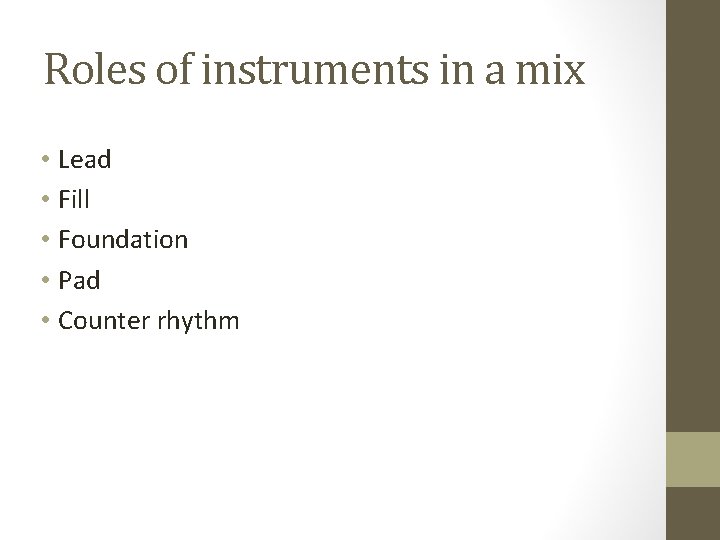 Roles of instruments in a mix

• Lead
• Fill
• Foundation
• Pad
• Counter rhythm